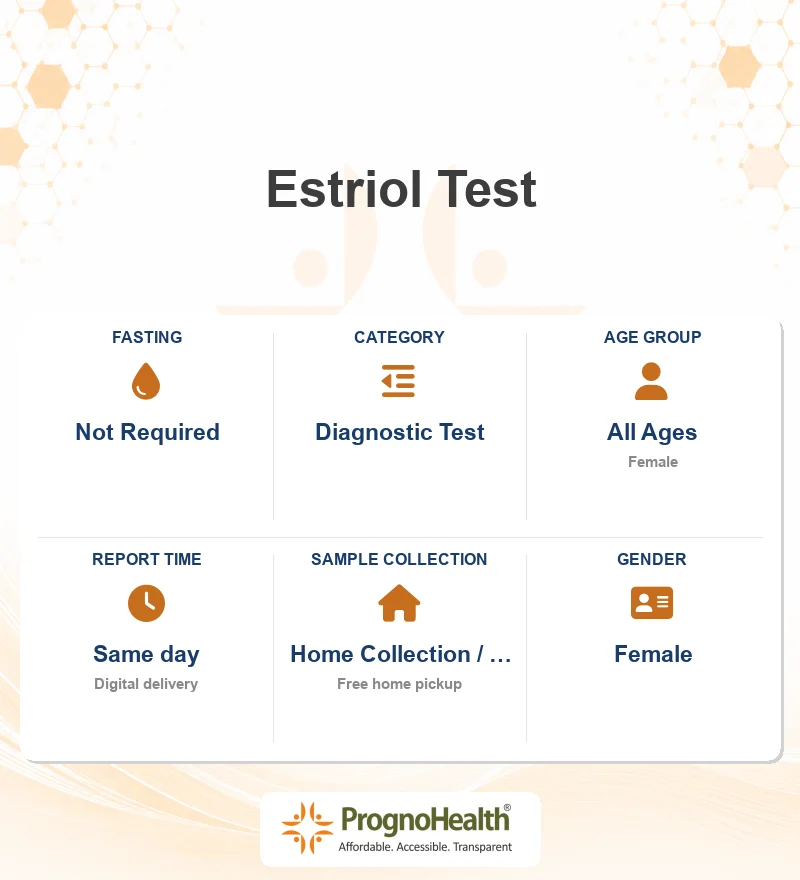 Estriol Test

FASTING
Not Required

CATEGORY
Diagnostic Test

AGE GROUP
All Ages
Female

REPORT TIME
Same day
Digital delivery

SAMPLE COLLECTION
Home Collection / …
Free home pickup

GENDER
Female

PrognoHealth®
Affordable. Accessible. Transparent